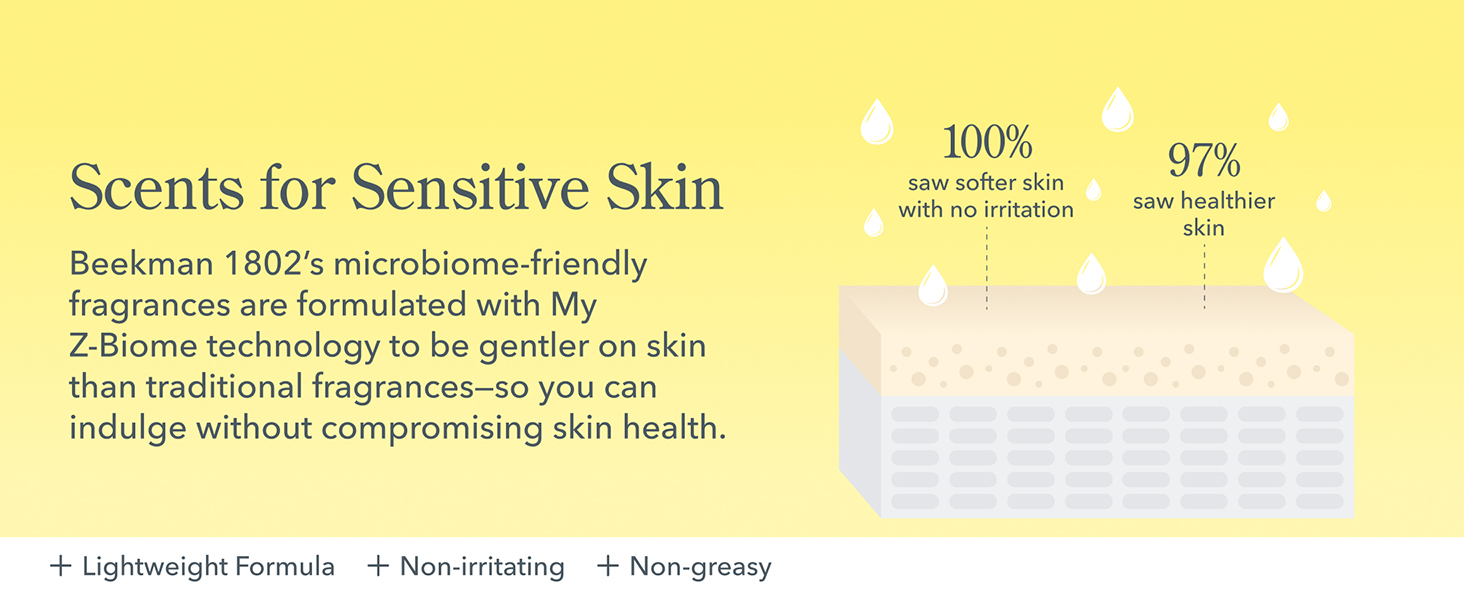 Scents for Sensitive Skin

Beekman 1802's microbiome-friendly fragrances are formulated with My Z-Biome technology to be gentler on skin than traditional fragrances—so you can indulge without compromising skin health.

100%
saw softer skin with no irritation

97%
saw healthier skin

+ Lightweight Formula + Non-irritating + Non-greasy